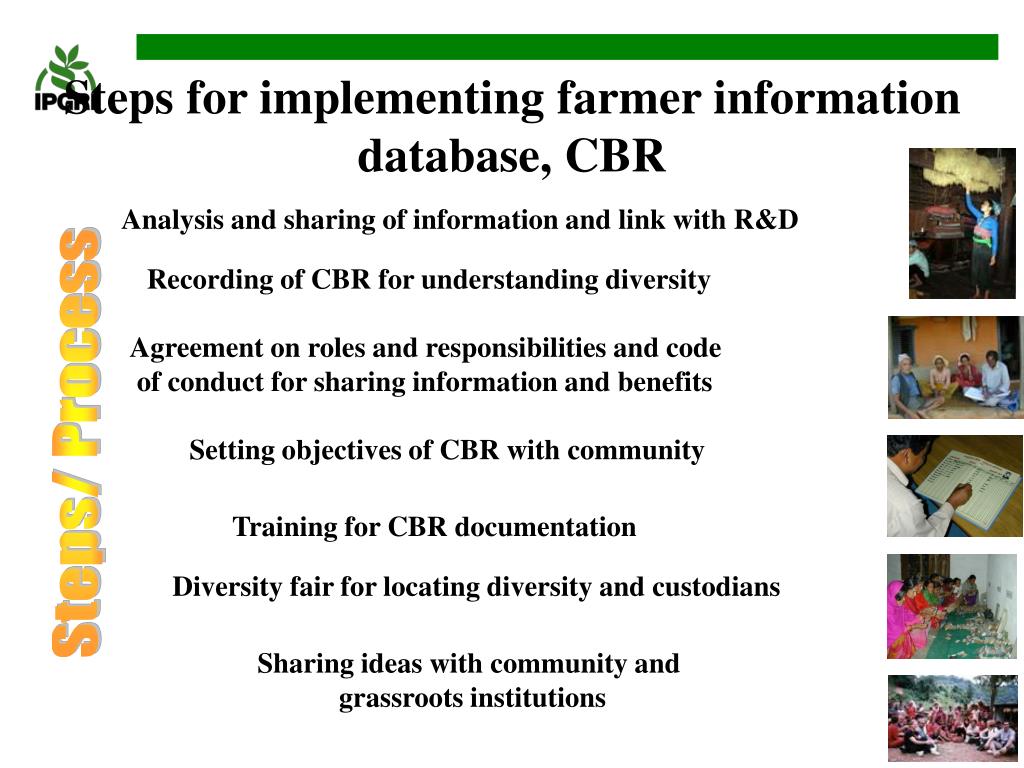 IPGRI

Steps for implementing farmer information database, CBR

Steps/ Process

Analysis and sharing of information and link with R&D

Recording of CBR for understanding diversity

Agreement on roles and responsibilities and code of conduct for sharing information and benefits

Setting objectives of CBR with community

Training for CBR documentation

Diversity fair for locating diversity and custodians

Sharing ideas with community and grassroots institutions